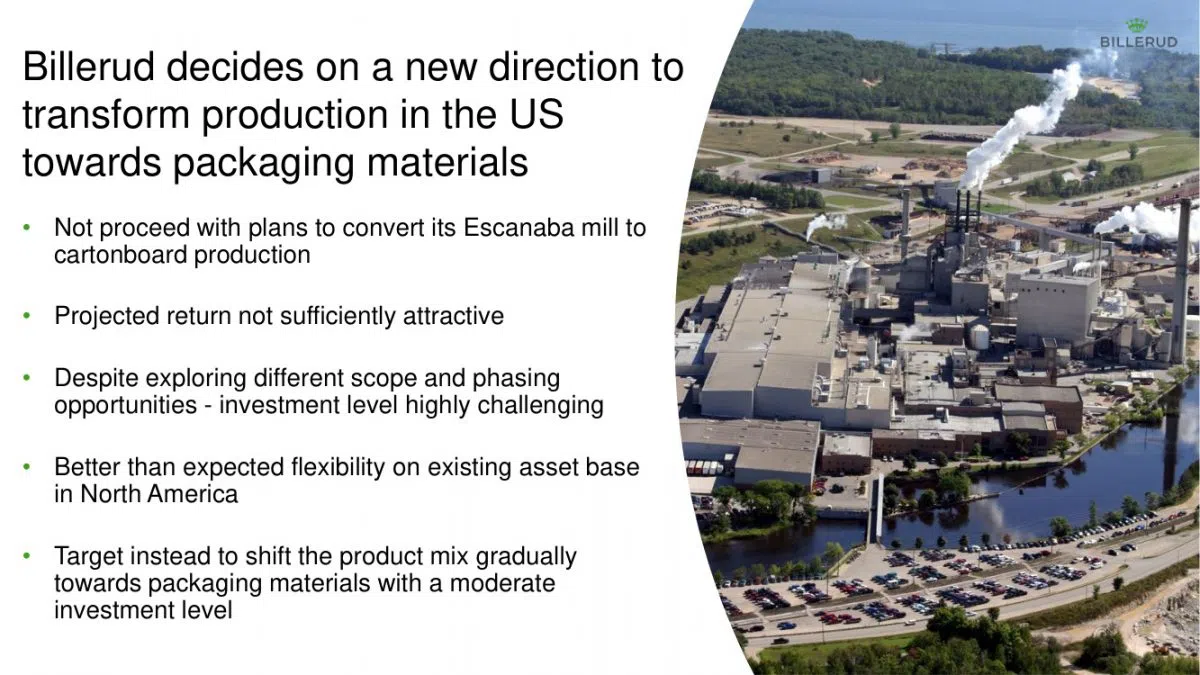 BILLERUD

Billerud decides on a new direction to transform production in the US towards packaging materials

• Not proceed with plans to convert its Escanaba mill to cartonboard production

• Projected return not sufficiently attractive

• Despite exploring different scope and phasing opportunities - investment level highly challenging

• Better than expected flexibility on existing asset base in North America

• Target instead to shift the product mix gradually towards packaging materials with a moderate investment level